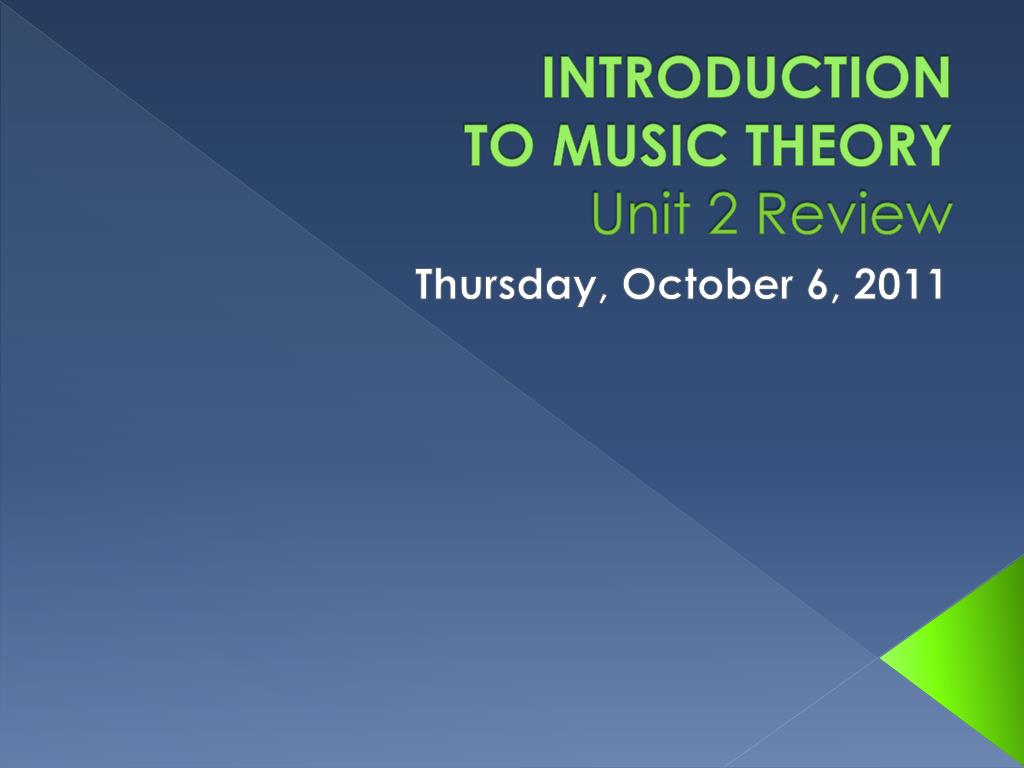 INTRODUCTION
TO MUSIC THEORY
Unit 2 Review

Thursday, October 6, 2011